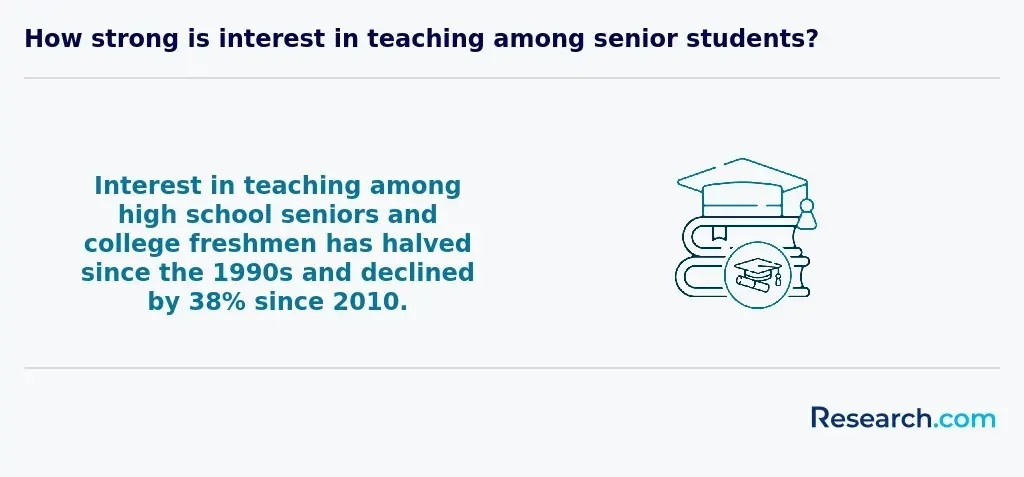 How strong is interest in teaching among senior students?

Interest in teaching among high school seniors and college freshmen has halved since the 1990s and declined by 38% since 2010.

Research.com